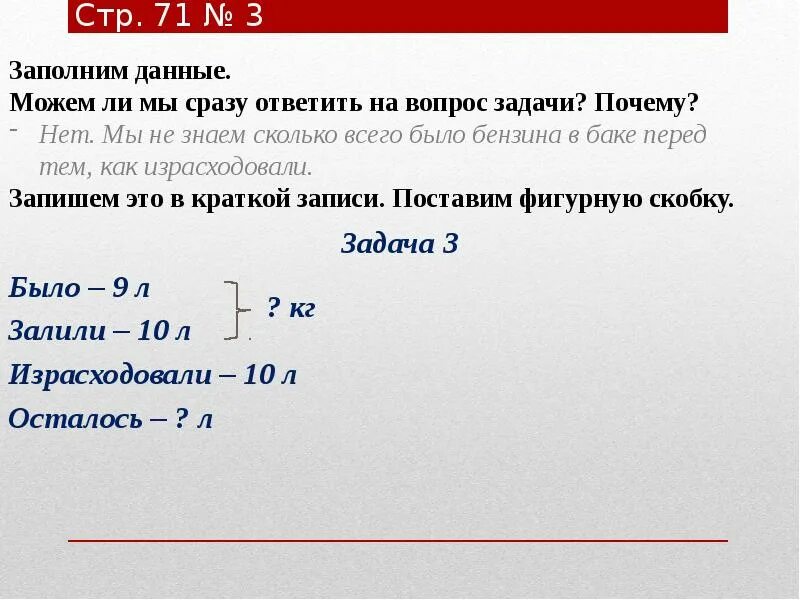 Стр. 71 № 3

Заполним данные.
Можем ли мы сразу ответить на вопрос задачи? Почему?
- Нет. Мы не знаем сколько всего было бензина в баке перед тем, как израсходовали.
Запишем это в краткой записи. Поставим фигурную скобку.

Задача 3

Было – 9 л
Залили – 10 л
? кг
Израсходовали – 10 л
Осталось – ? л